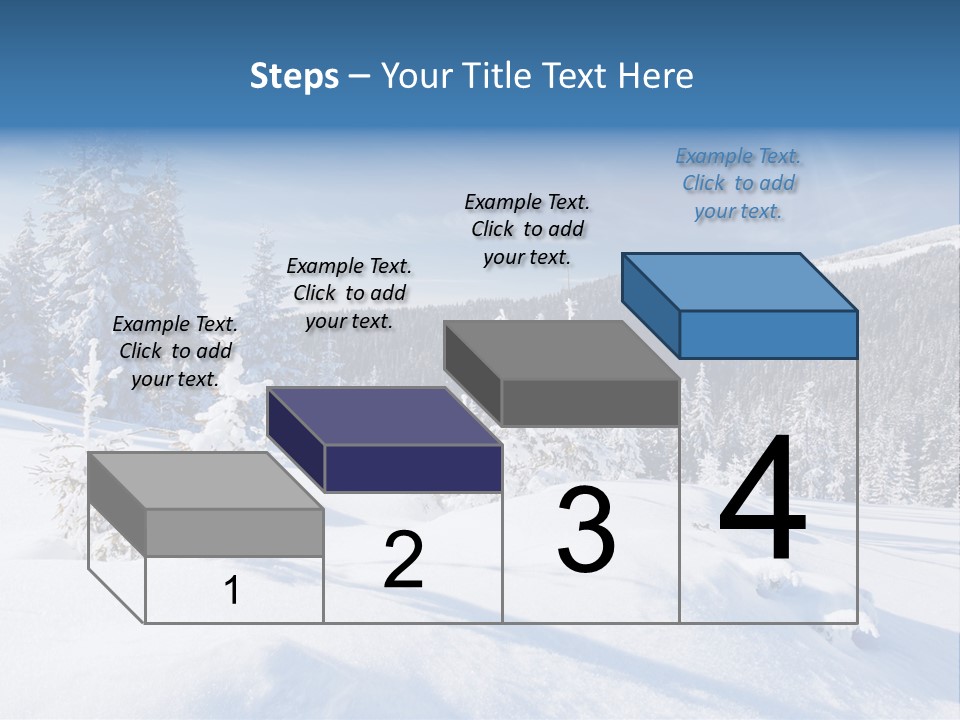 Steps – Your Title Text Here

Example Text. Click to add your text.

Example Text. Click to add your text.

Example Text. Click to add your text.

Example Text. Click to add your text.

1

2

3

4